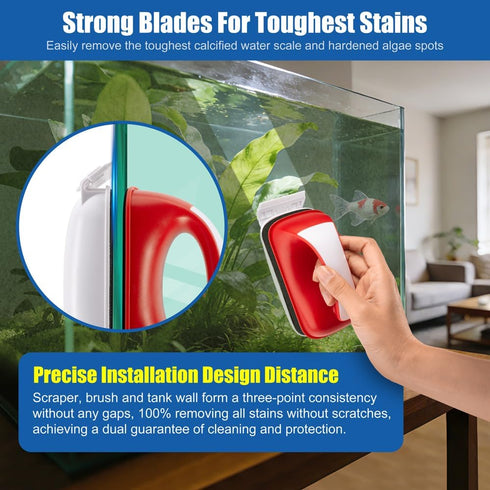 Strong Blades For Toughest Stains
Easily remove the toughest calcified water scale and hardened algae spots

Precise Installation Design Distance
Scraper, brush and tank wall form a three-point consistency without any gaps, 100% removing all stains without scratches, achieving a dual guarantee of cleaning and protection.